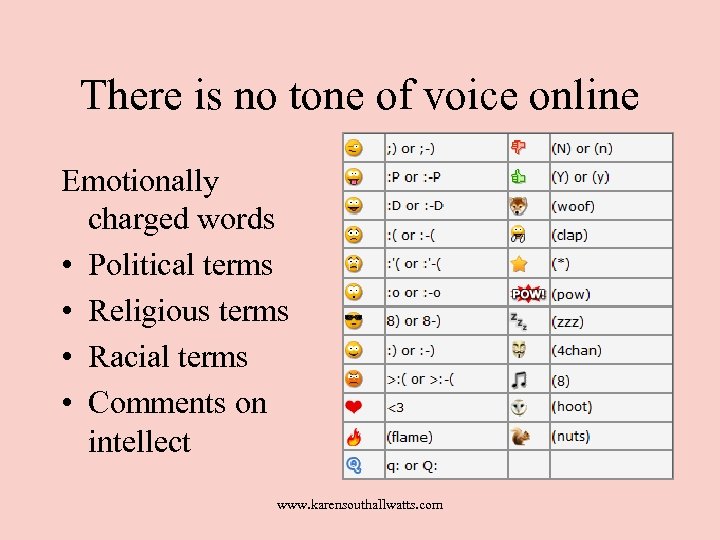 There is no tone of voice online

Emotionally charged words
• Political terms
• Religious terms
• Racial terms
• Comments on intellect

| | | | |
|---|---|---|---|
| | ;) or ;-) | | (N) or (n) |
| | :P or :-P | | (Y) or (y) |
| | :D or :-D | | (woof) |
| | :( or :-( | | (clap) |
| | :'( or :'-( | | (*) |
| | :o or :-o | POW! | (pow) |
| | 8) or 8-) | zzz | (zzz) |
| | :) or :-) | | (4chan) |
| | >:( or >:-( | | (8) |
| | <3 | | (hoot) |
| | (flame) | | (nuts) |
| | q: or Q: | | |

www.karensouthallwatts.com